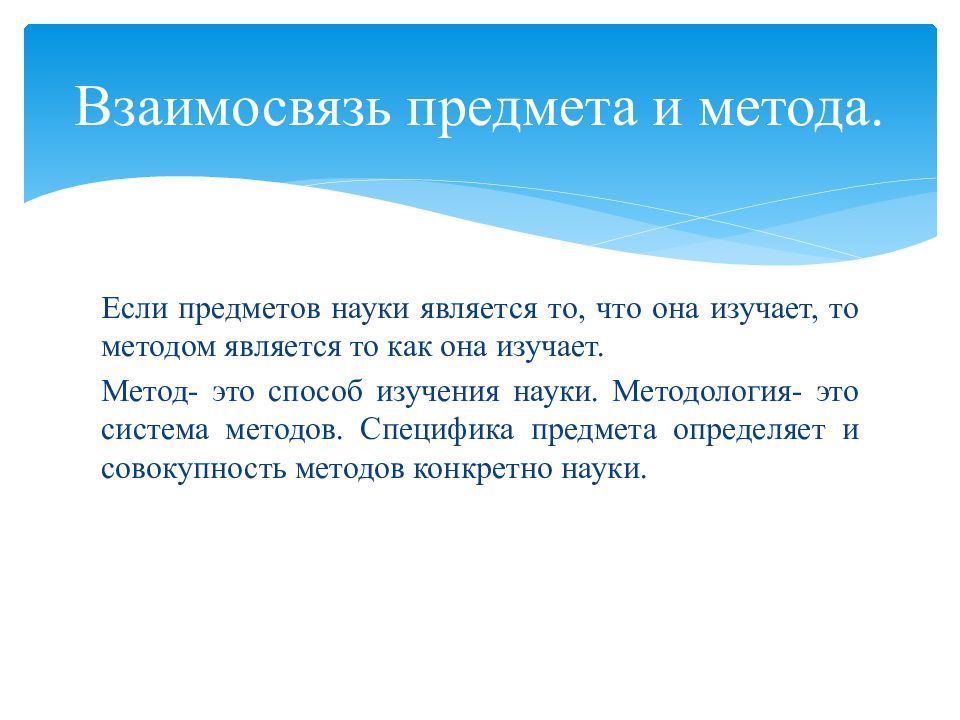 Взаимосвязь предмета и метода.

Если предметов науки является то, что она изучает, то методом является то как она изучает.

Метод- это способ изучения науки. Методология- это система методов. Специфика предмета определяет и совокупность методов конкретно науки.